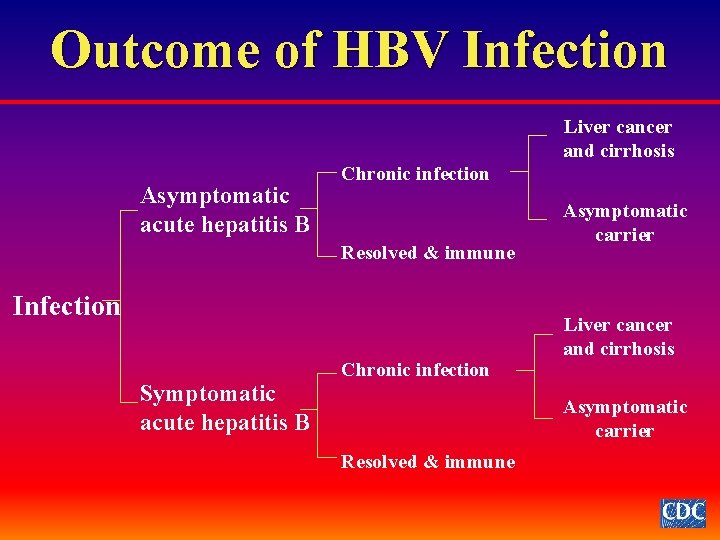 Outcome of HBV Infection

Infection

Asymptomatic acute hepatitis B

Chronic infection

Liver cancer and cirrhosis

Asymptomatic carrier

Resolved & immune

Symptomatic acute hepatitis B

Chronic infection

Liver cancer and cirrhosis

Asymptomatic carrier

Resolved & immune

CDC